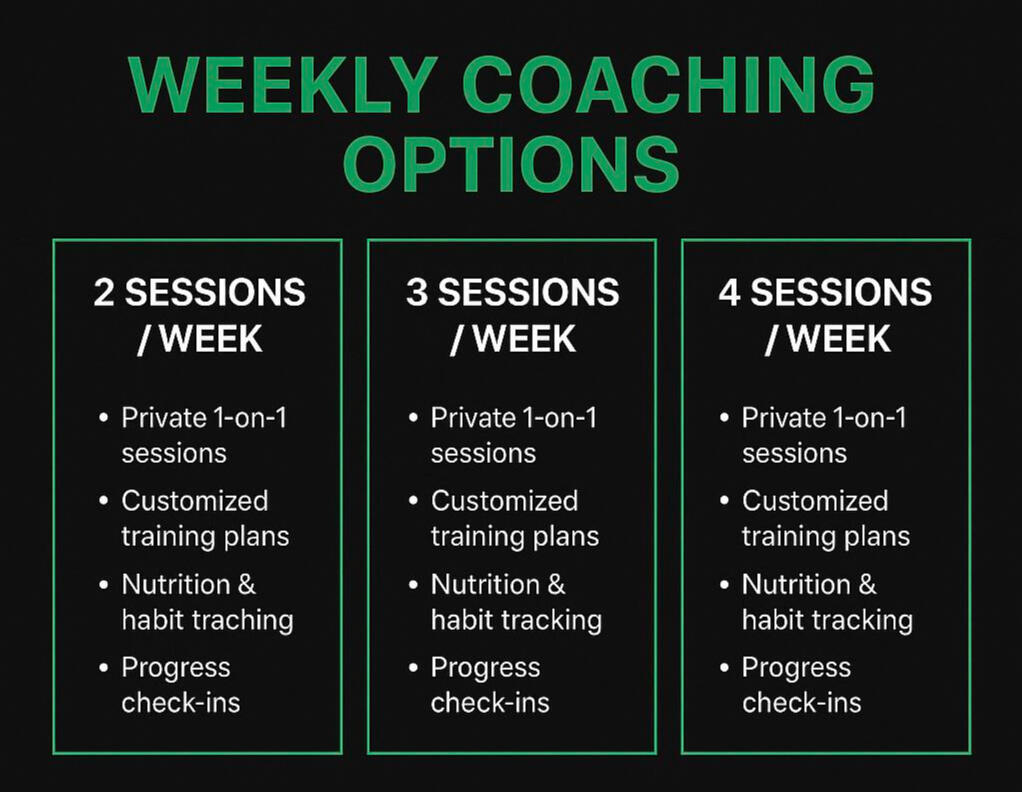 WEEKLY COACHING OPTIONS

2 SESSIONS / WEEK

• Private 1-on-1 sessions
• Customized training plans
• Nutrition & habit traching
• Progress check-ins

3 SESSIONS / WEEK

• Private 1-on-1 sessions
• Customized training plans
• Nutrition & habit tracking
• Progress check-ins

4 SESSIONS / WEEK

• Private 1-on-1 sessions
• Customized training plans
• Nutrition & habit tracking
• Progress check-ins